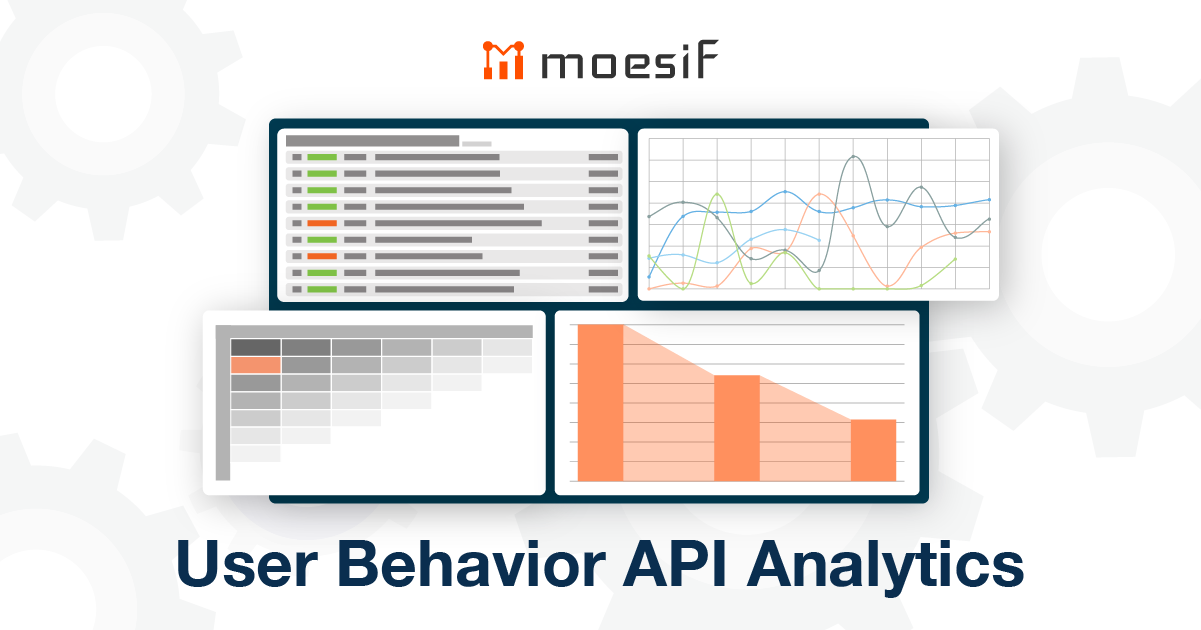 moesif

User Behavior API Analytics